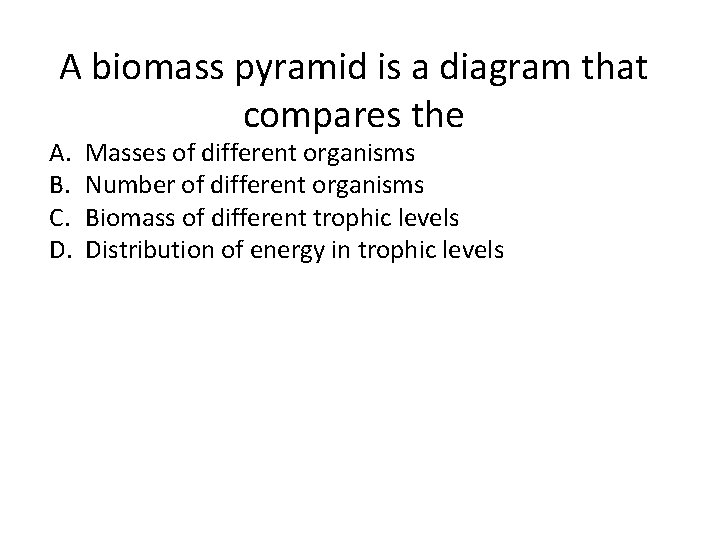 A biomass pyramid is a diagram that compares the

A. Masses of different organisms
B. Number of different organisms
C. Biomass of different trophic levels
D. Distribution of energy in trophic levels